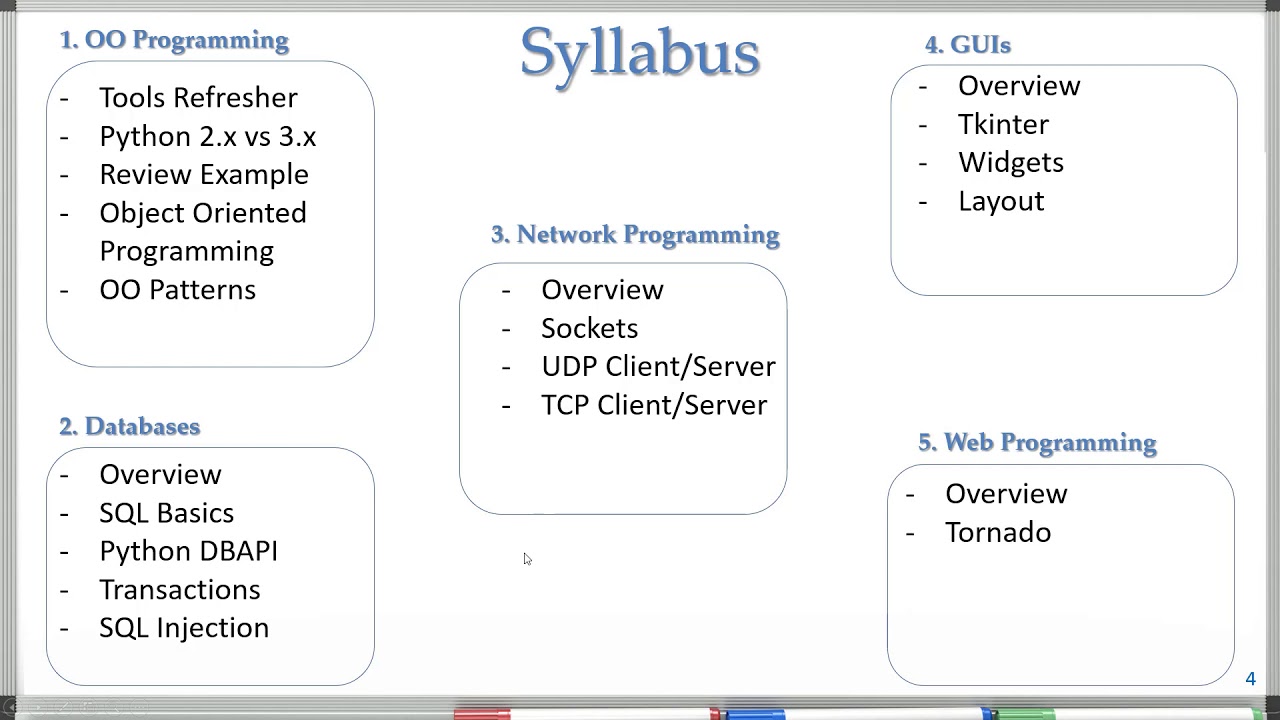 Syllabus

1. OO Programming

- Tools Refresher
- Python 2.x vs 3.x
- Review Example
- Object Oriented Programming
- OO Patterns

2. Databases

- Overview
- SQL Basics
- Python DBAPI
- Transactions
- SQL Injection

3. Network Programming

- Overview
- Sockets
- UDP Client/Server
- TCP Client/Server

4. GUIs

- Overview
- Tkinter
- Widgets
- Layout

5. Web Programming

- Overview
- Tornado

4